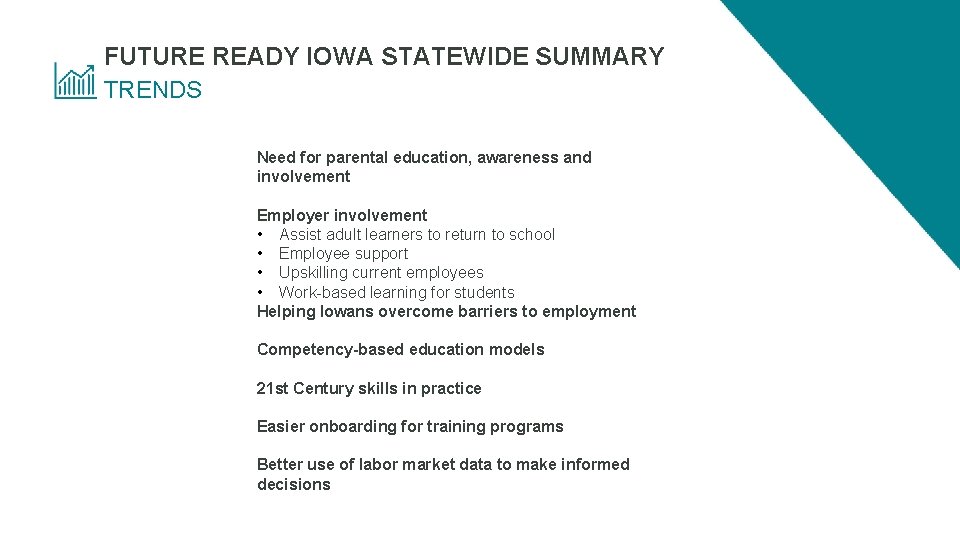 FUTURE READY IOWA STATEWIDE SUMMARY
TRENDS

Need for parental education, awareness and involvement

Employer involvement
• Assist adult learners to return to school
• Employee support
• Upskilling current employees
• Work-based learning for students
Helping Iowans overcome barriers to employment

Competency-based education models

21st Century skills in practice

Easier onboarding for training programs

Better use of labor market data to make informed decisions